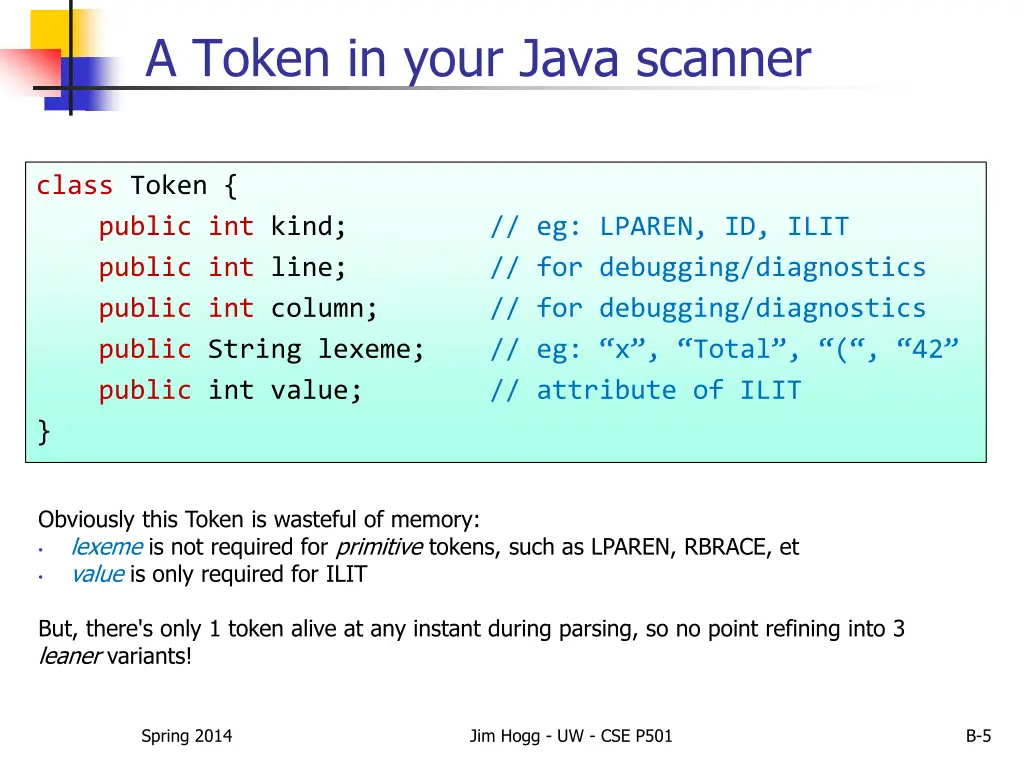 A Token in your Java scanner

class Token {
public int kind; // eg: LPAREN, ID, ILIT
public int line; // for debugging/diagnostics
public int column; // for debugging/diagnostics
public String lexeme; // eg: “x”, “Total”, “(“, “42”
public int value; // attribute of ILIT
}

Obviously this Token is wasteful of memory:
• lexeme is not required for primitive tokens, such as LPAREN, RBRACE, et
• value is only required for ILIT

But, there's only 1 token alive at any instant during parsing, so no point refining into 3 leaner variants!

Spring 2014

Jim Hogg - UW - CSE P501

B-5